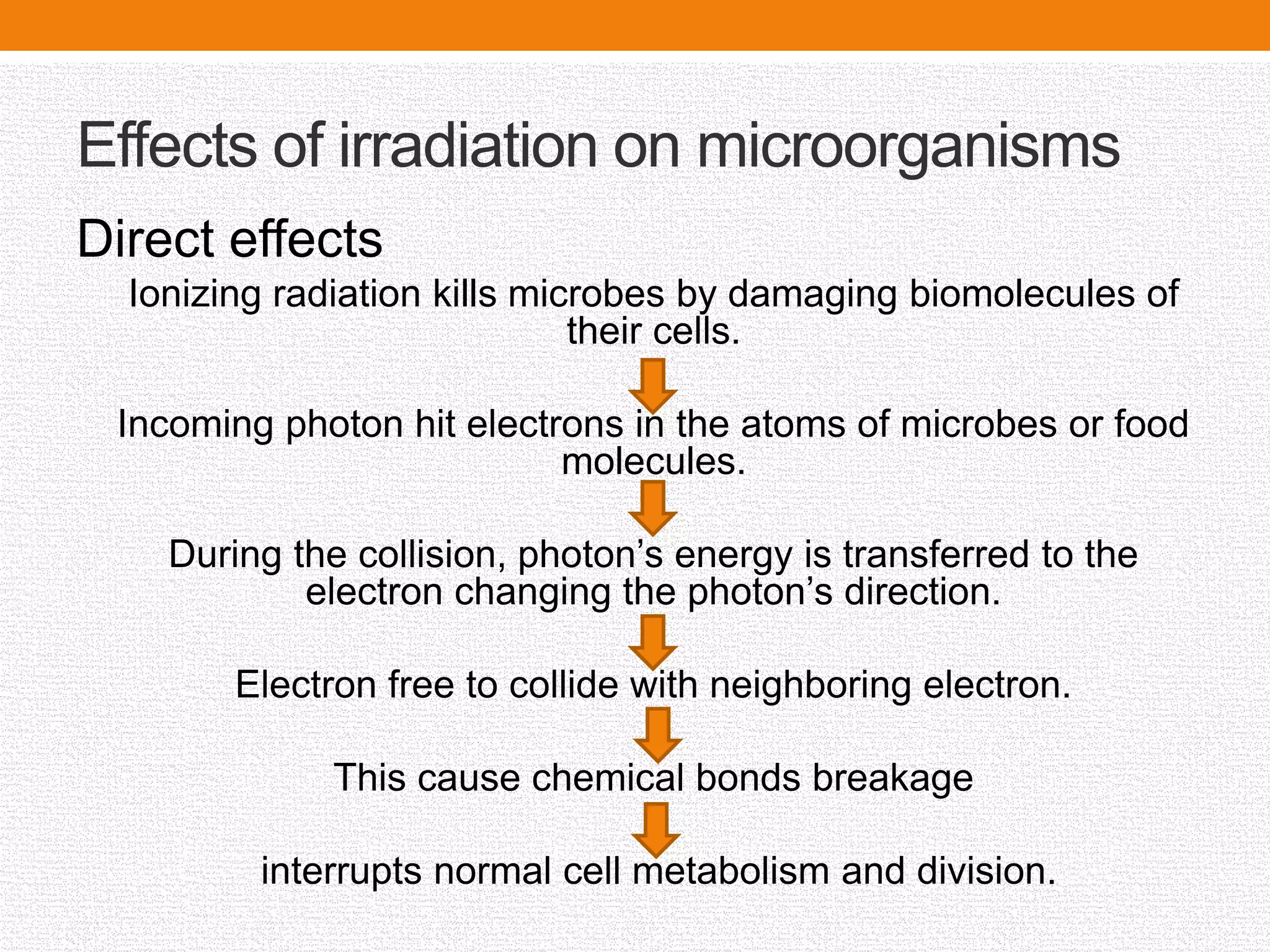 Effects of irradiation on microorganisms

Direct effects

Ionizing radiation kills microbes by damaging biomolecules of their cells.

Incoming photon hit electrons in the atoms of microbes or food molecules.

During the collision, photon’s energy is transferred to the electron changing the photon’s direction.

Electron free to collide with neighboring electron.

This cause chemical bonds breakage

interrupts normal cell metabolism and division.